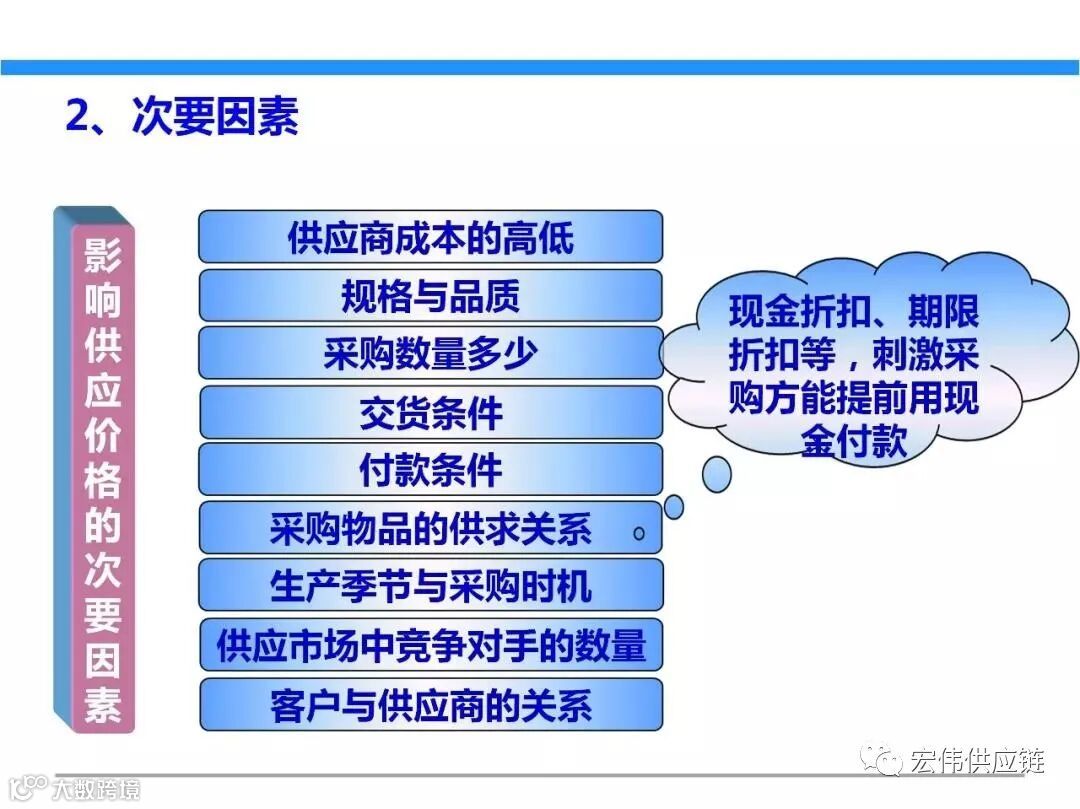 2、次要因素

影响供应价格的次要因素

供应商成本的高低

规格与品质

采购数量多少

交货条件

付款条件

采购物品的供求关系

生产季节与采购时机

供应市场中竞争对手的数量

客户与供应商的关系

现金折扣、期限折扣等，刺激采购方能提前用现金付款

宏伟供应链

大数跨境